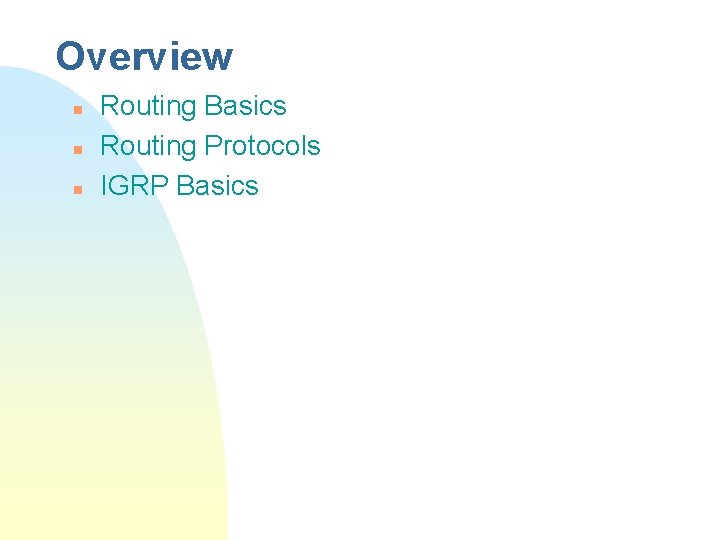 Overview

- Routing Basics
- Routing Protocols
- IGRP Basics